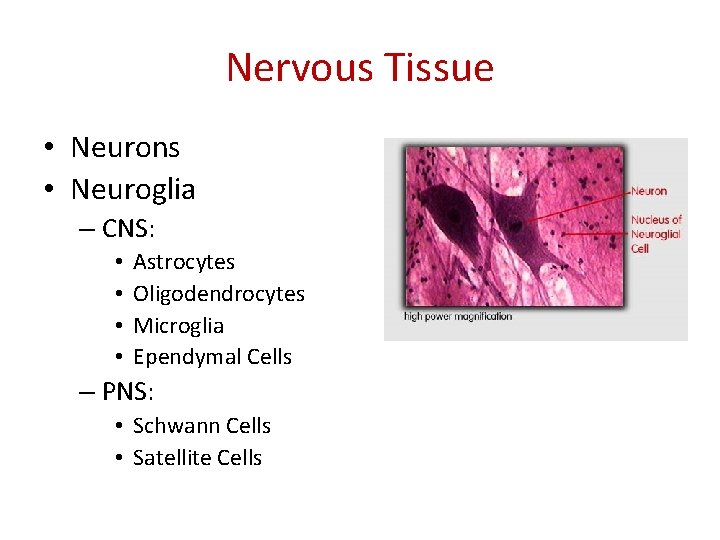 Nervous Tissue

• Neurons
• Neuroglia
– CNS:
• Astrocytes
• Oligodendrocytes
• Microglia
• Ependymal Cells
– PNS:
• Schwann Cells
• Satellite Cells

Neuron
Nucleus of Neuroglial Cell
high power magnification